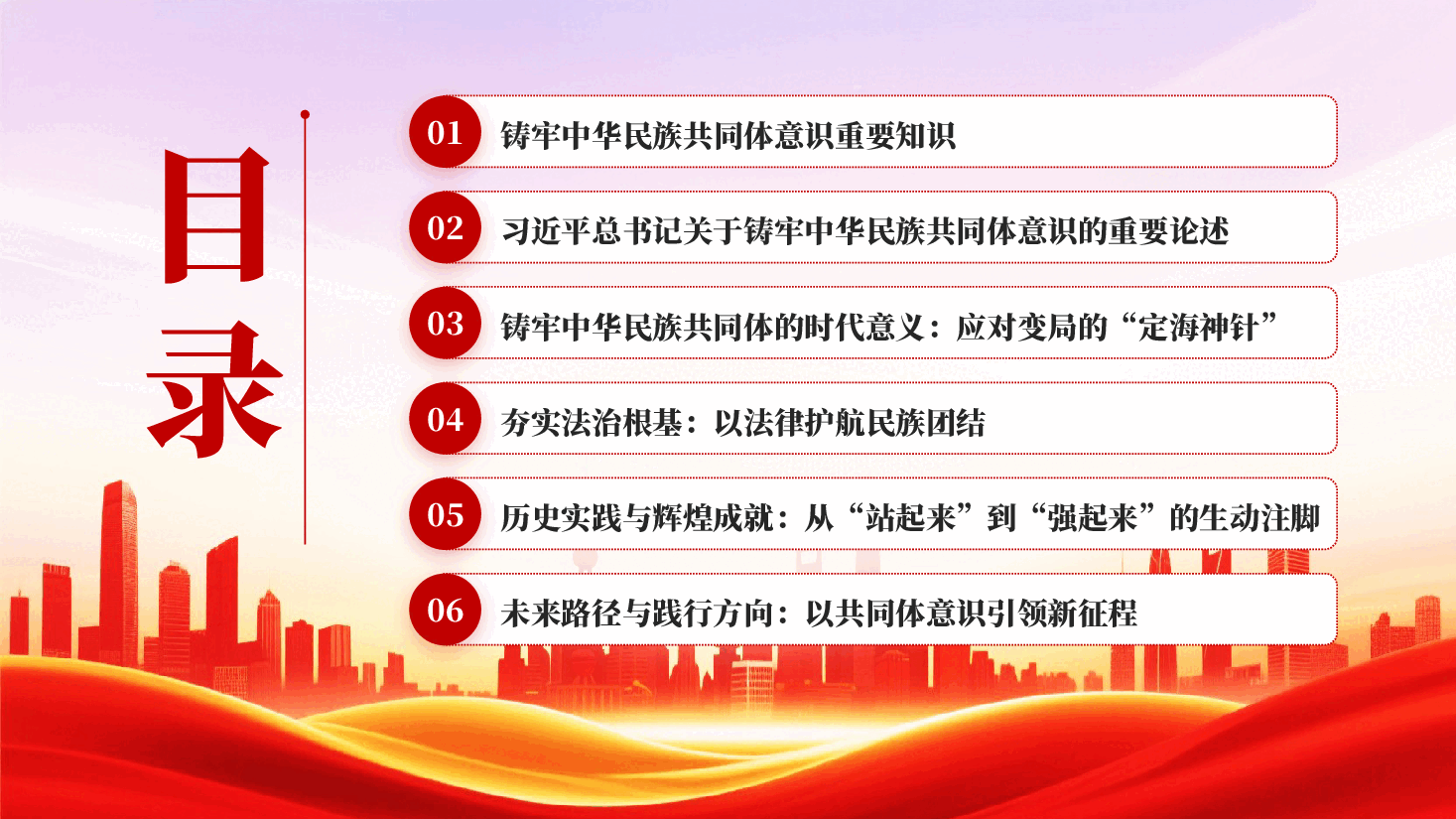 目录

01 铸牢中华民族共同体意识重要知识

02 习近平总书记关于铸牢中华民族共同体意识的重要论述

03 铸牢中华民族共同体的时代意义：应对变局的“定海神针”

04 夯实法治根基：以法律护航民族团结

05 历史实践与辉煌成就：从“站起来”到“强起来”的生动注脚

06 未来路径与践行方向：以共同体意识引领新征程